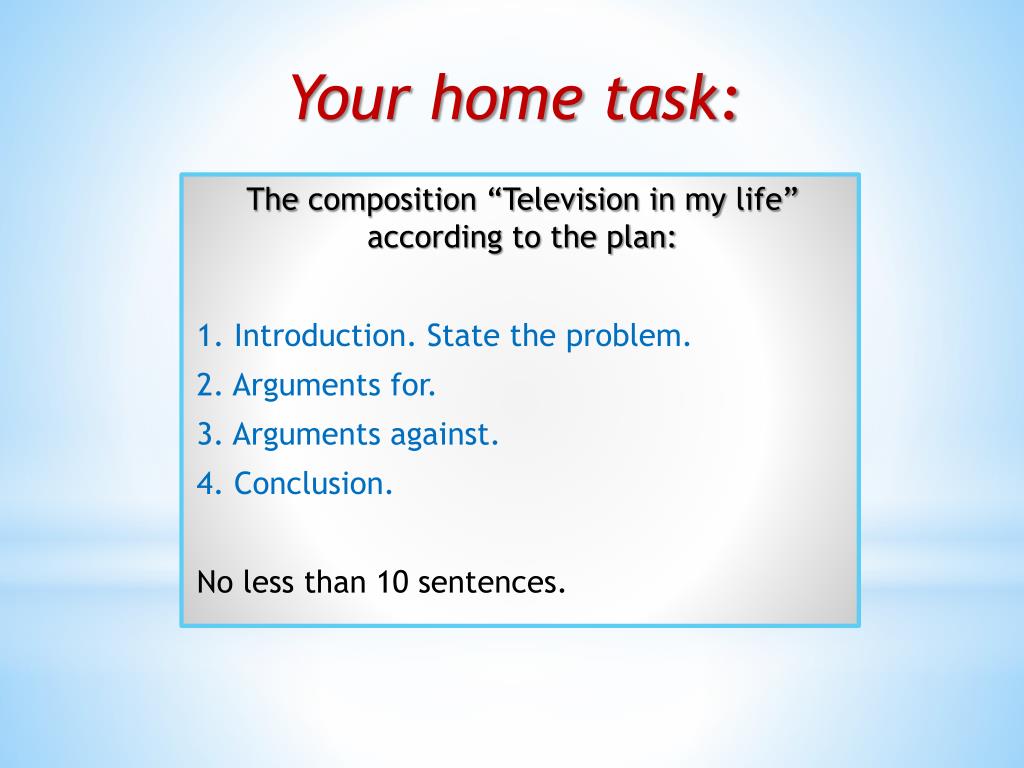 Your home task:

The composition “Television in my life” according to the plan:

1. Introduction. State the problem.
2. Arguments for.
3. Arguments against.
4. Conclusion.

No less than 10 sentences.